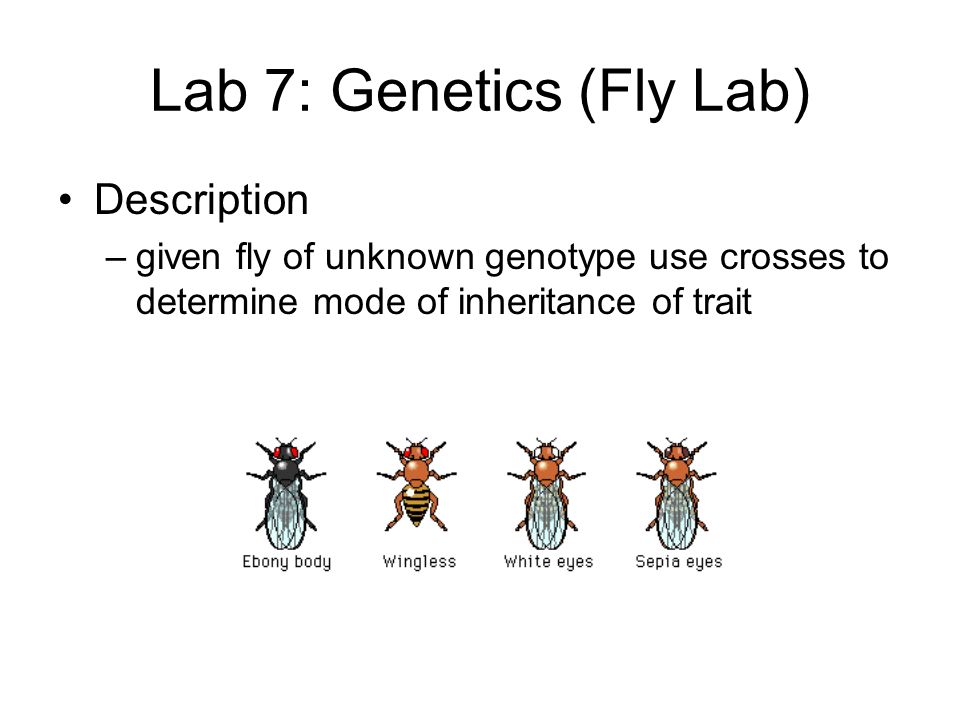 Lab 7: Genetics (Fly Lab)

• Description

– given fly of unknown genotype use crosses to determine mode of inheritance of trait

Ebony body
Wingless
White eyes
Sepia eyes